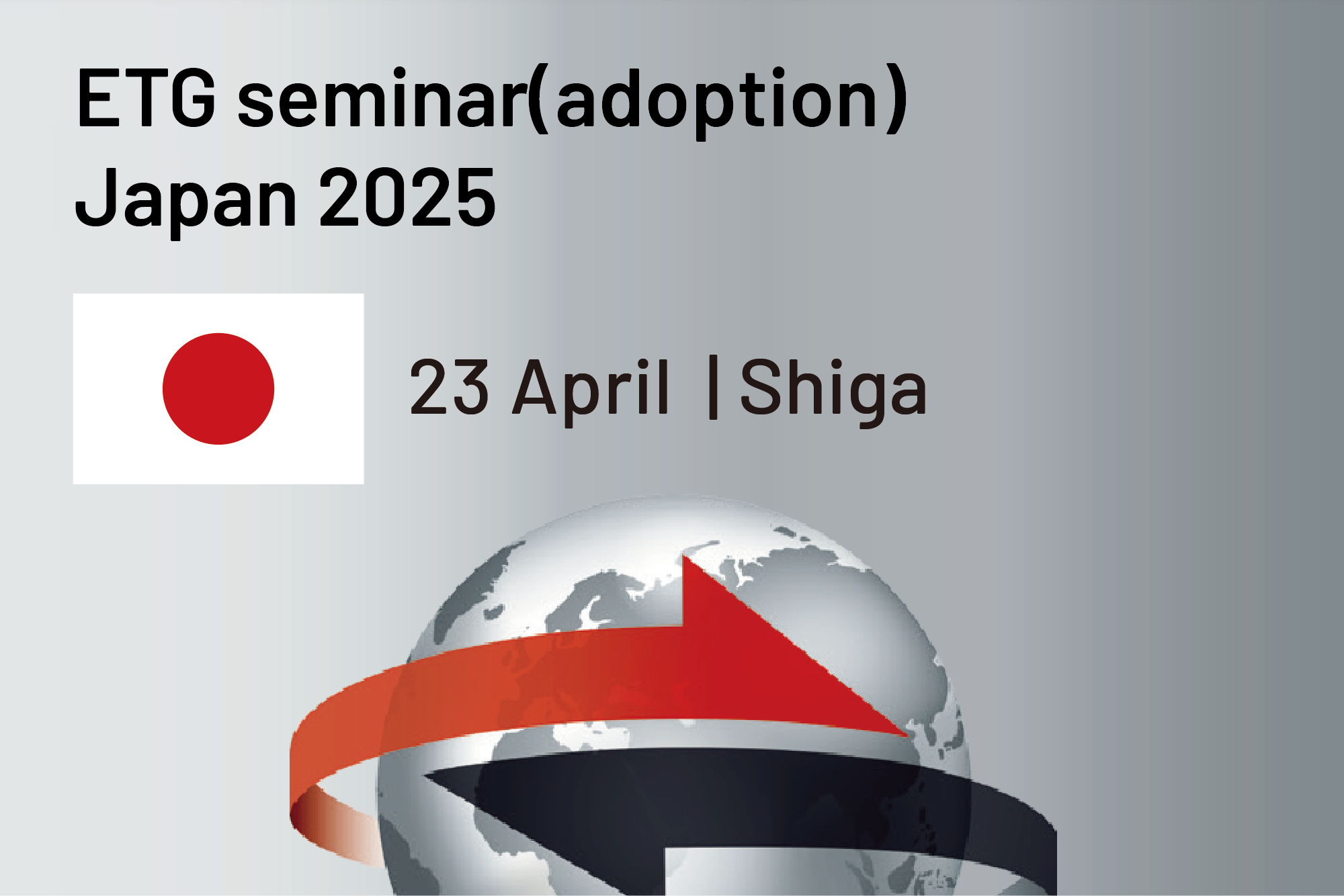 ETG seminar(adoption)
Japan 2025

23 April | Shiga